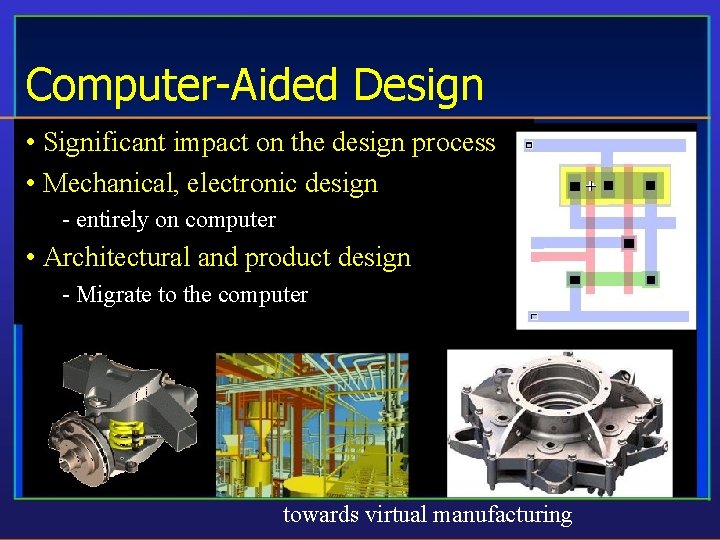 Computer-Aided Design

• Significant impact on the design process
• Mechanical, electronic design
- entirely on computer
• Architectural and product design
- Migrate to the computer

towards virtual manufacturing